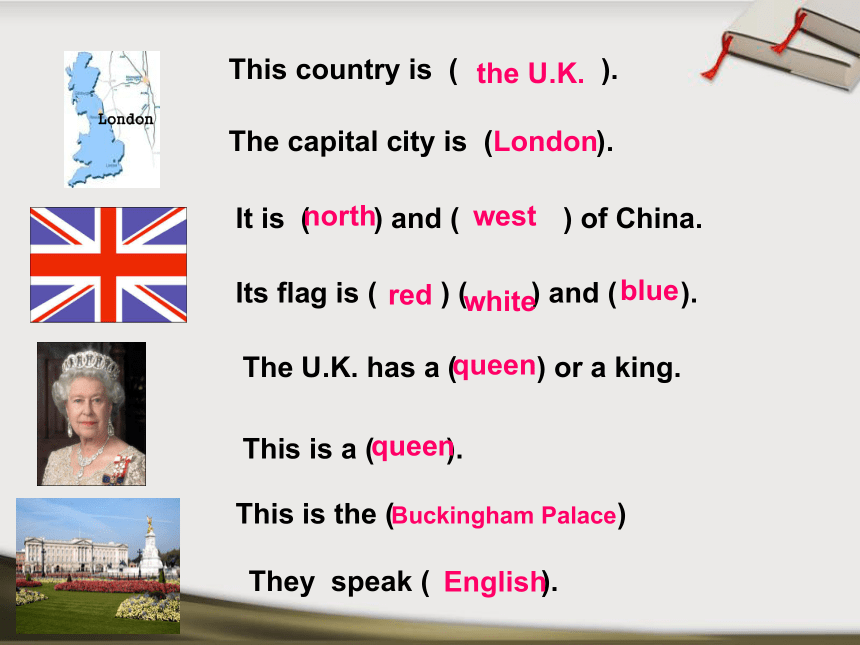 London

This country is ( the U.K. ).

The capital city is (London).

It is (north) and ( west ) of China.

Its flag is ( red ) (white) and (blue).

The U.K. has a (queen) or a king.

This is a (queen).

This is the (Buckingham Palace)

They speak ( English).